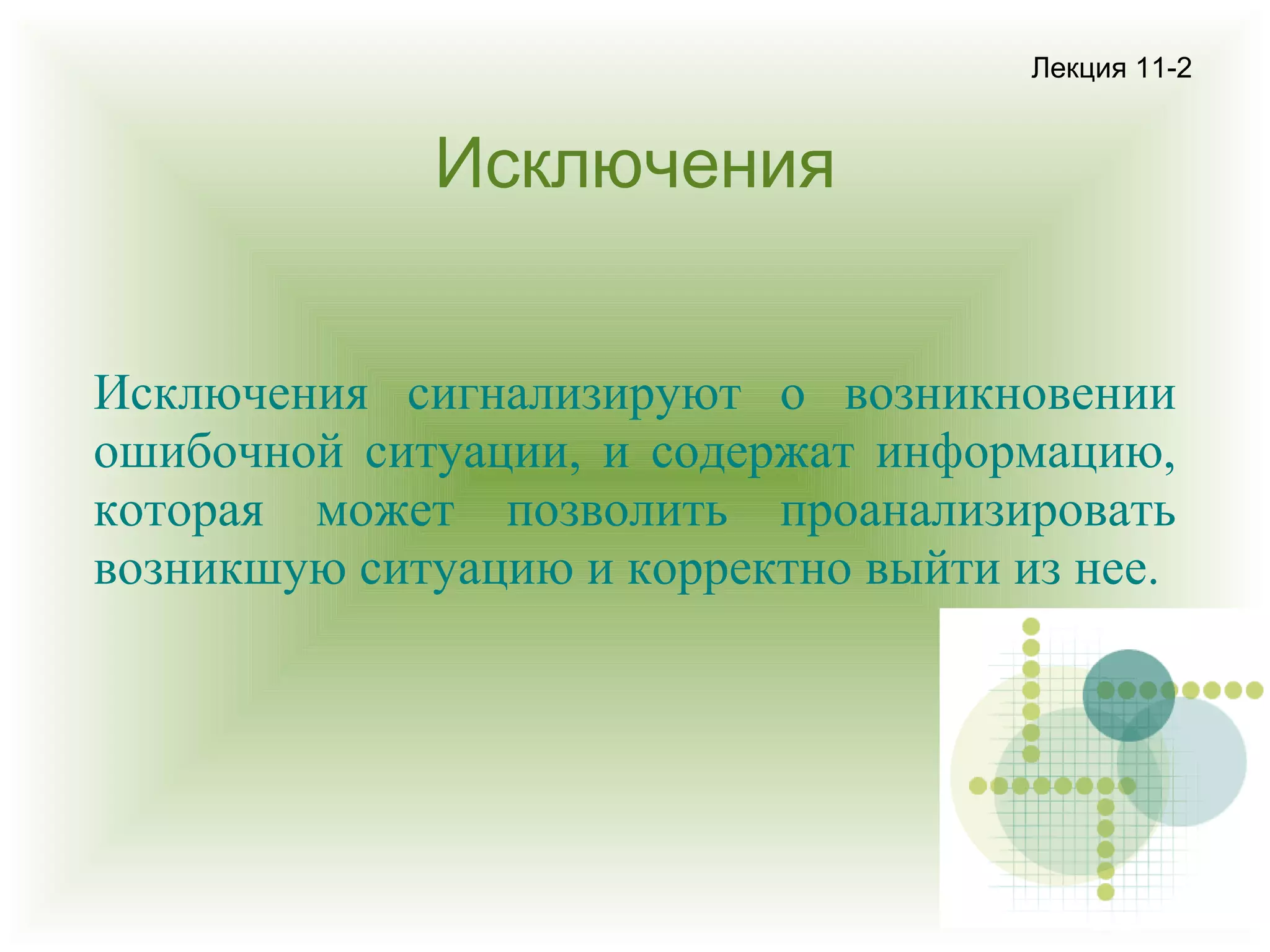 Лекция 11-2

Исключения

Исключения сигнализируют о возникновении ошибочной ситуации, и содержат информацию, которая может позволить проанализировать возникшую ситуацию и корректно выйти из нее.